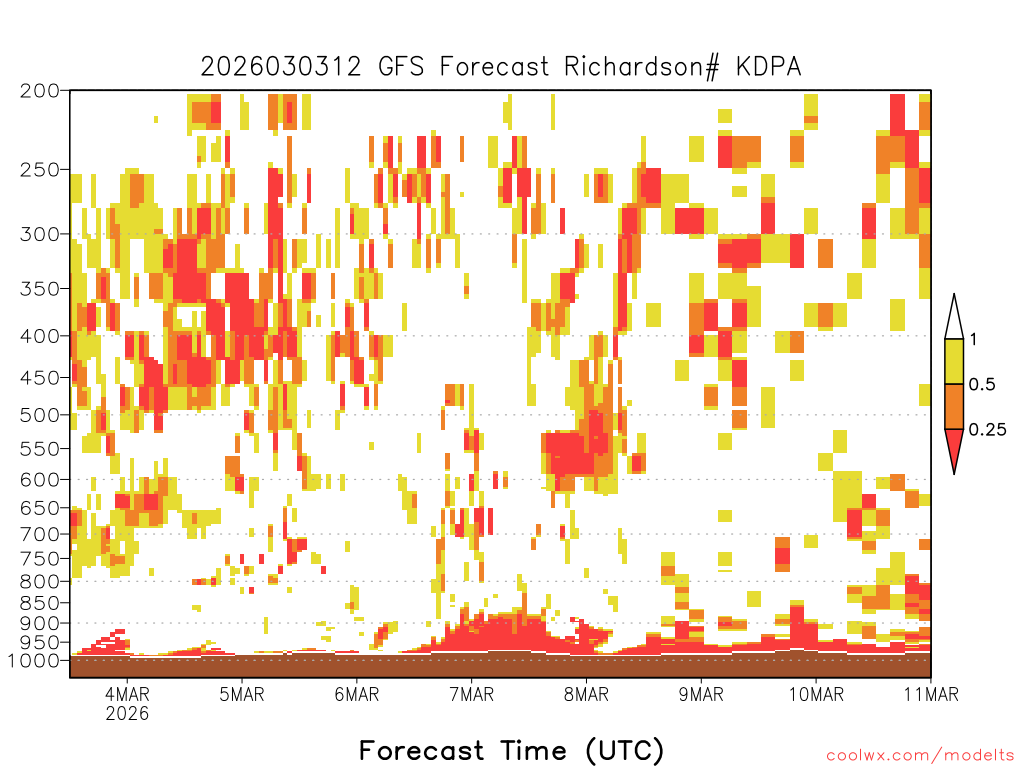 2026030312 GFS Forecast Richardson# KDPA

200
250
300
350
400
450
500
550
600
650
700
750
800
850
900
950
1000

1
0.5
0.25

4MAR
2026
5MAR
6MAR
7MAR
8MAR
9MAR
10MAR
11MAR

Forecast Time (UTC)

coolwx.com/modelts